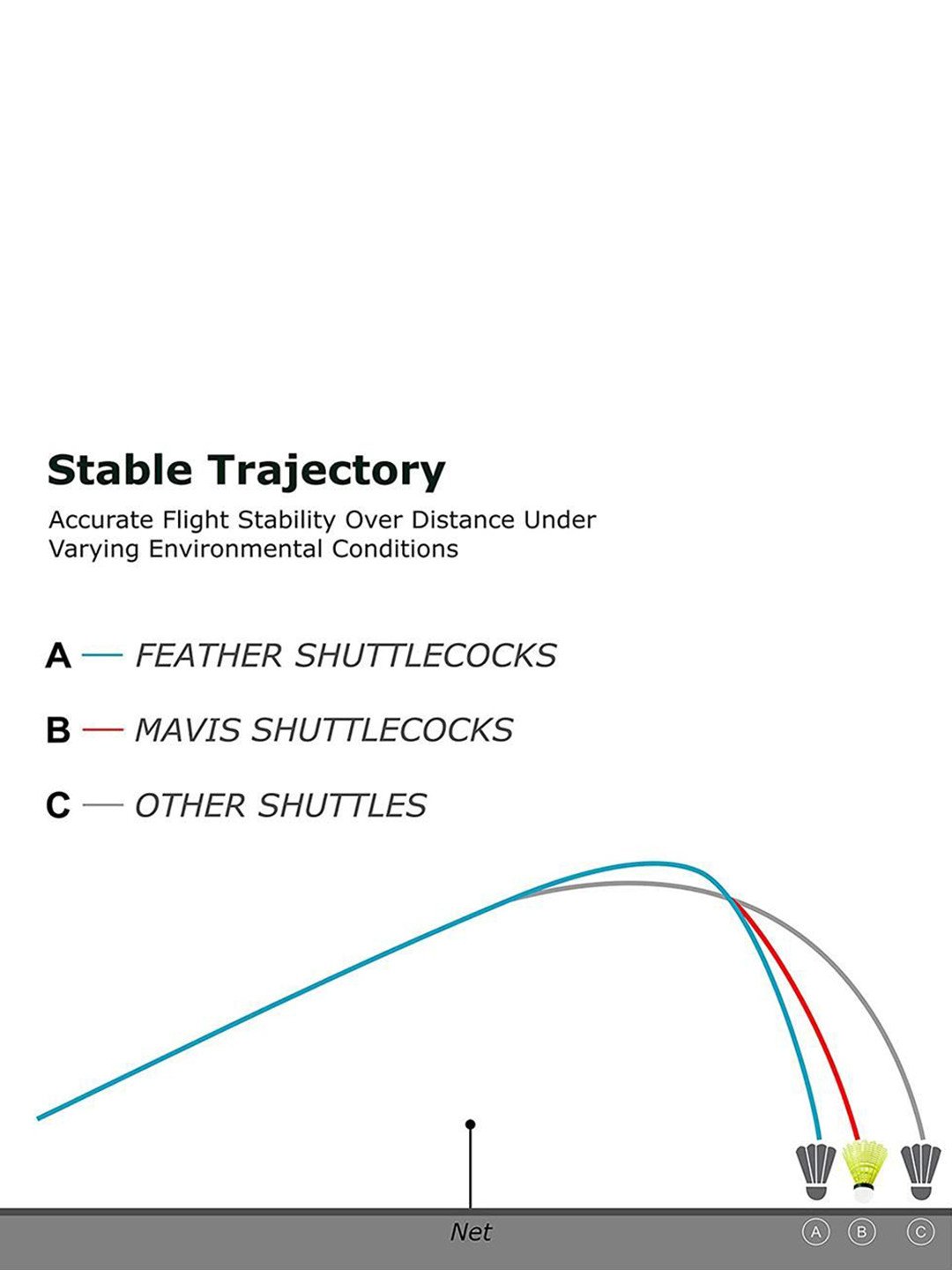 Stable Trajectory

Accurate Flight Stability Over Distance Under Varying Environmental Conditions

A — FEATHER SHUTTLECOCKS

B — MAVIS SHUTTLECOCKS

C — OTHER SHUTTLES

Net

A B C